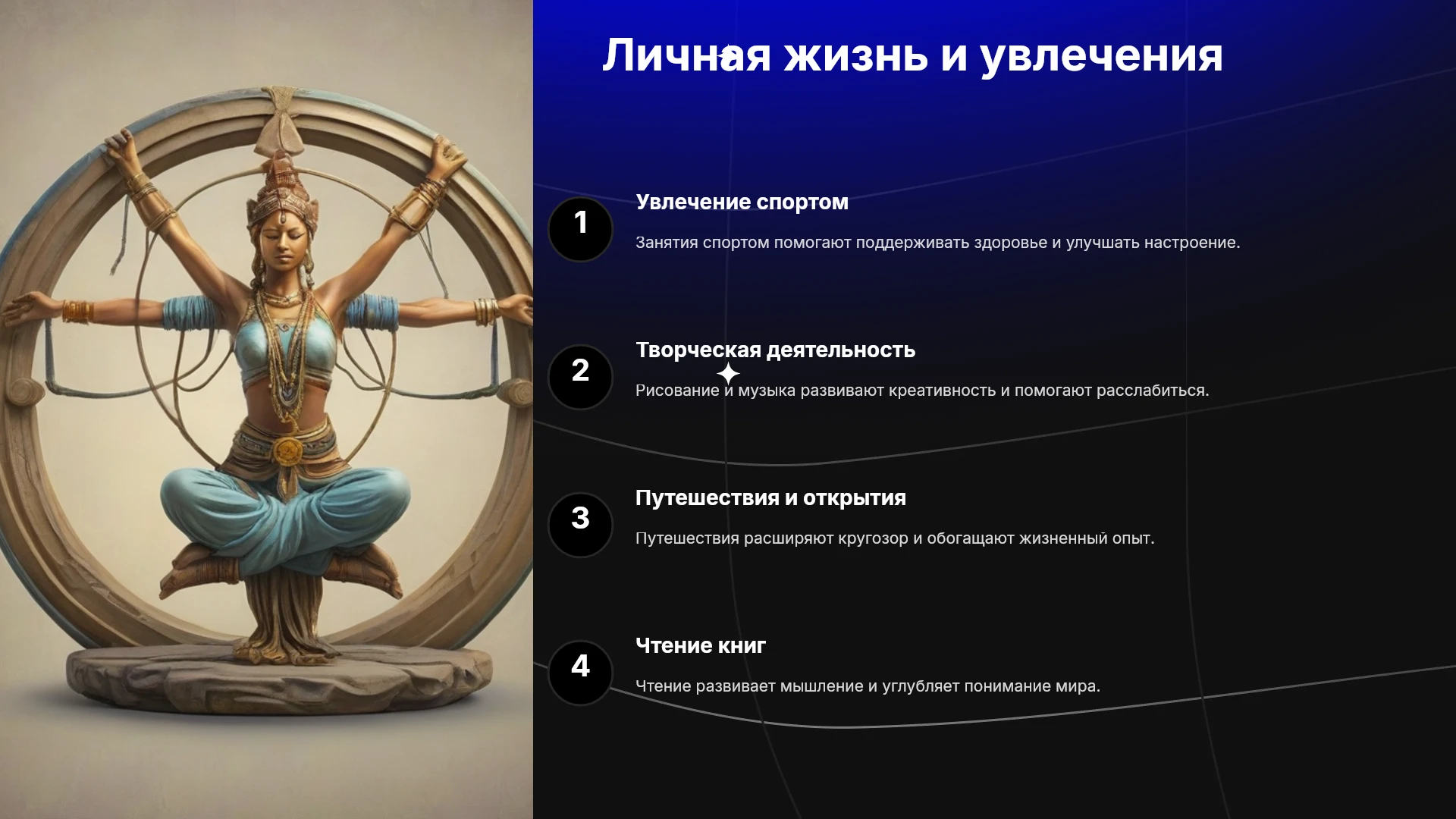 Личная жизнь и увлечения

1

Увлечение спортом

Занятия спортом помогают поддерживать здоровье и улучшать настроение.

2

Творческая деятельность

Рисование и музыка развивают креативность и помогают расслабиться.

3

Путешествия и открытия

Путешествия расширяют кругозор и обогащают жизненный опыт.

4

Чтение книг

Чтение развивает мышление и углубляет понимание мира.